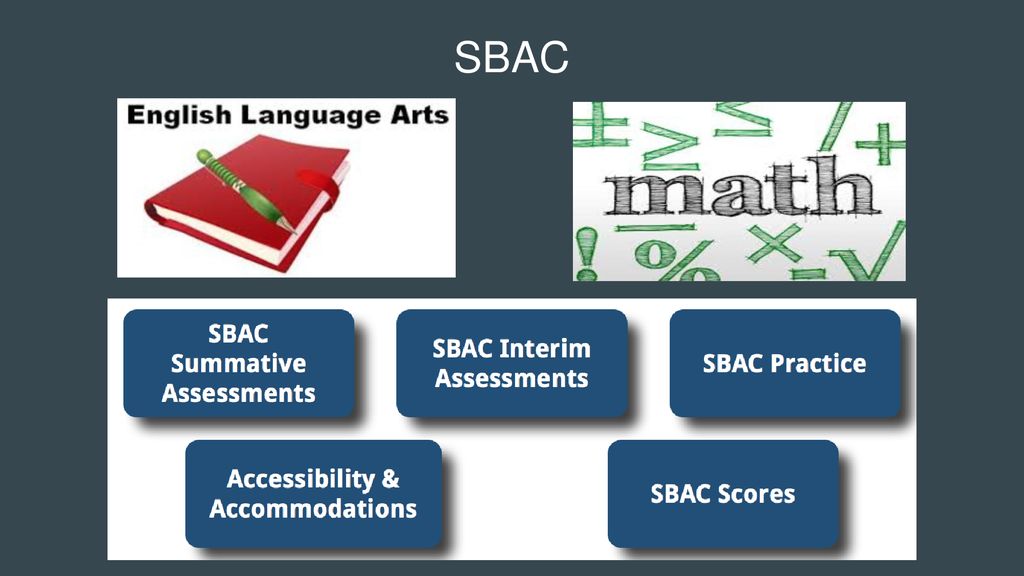 SBAC

English Language Arts

math

SBAC Summative Assessments

SBAC Interim Assessments

SBAC Practice

Accessibility & Accommodations

SBAC Scores